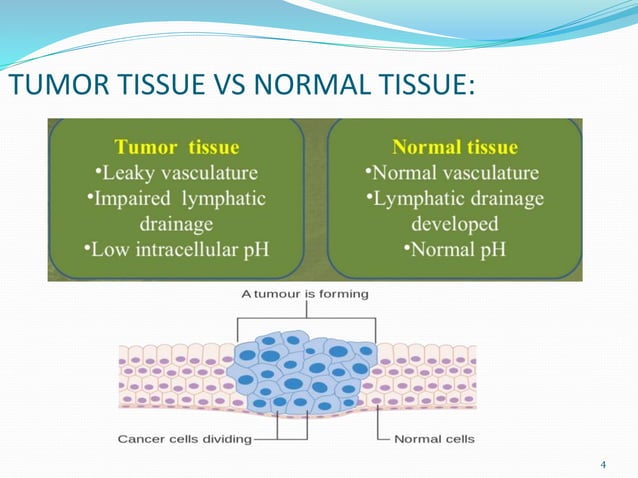 TUMOR TISSUE VS NORMAL TISSUE:

Tumor tissue
•Leaky vasculature
•Impaired lymphatic drainage
•Low intracellular pH

Normal tissue
•Normal vasculature
•Lymphatic drainage developed
•Normal pH

A tumour is forming

Cancer cells dividing

Normal cells

4